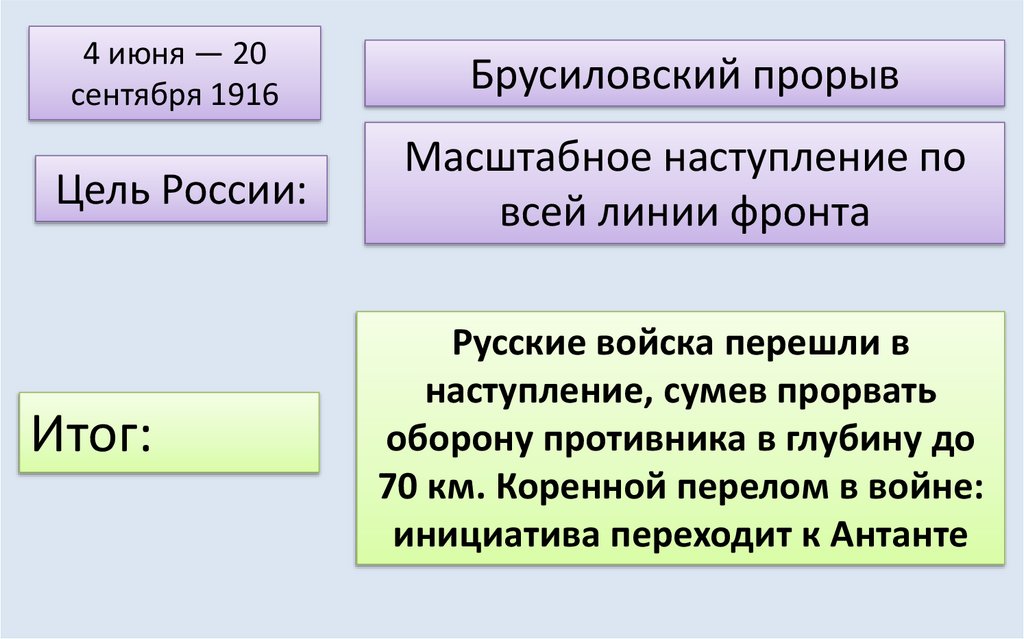 4 июня — 20 сентября 1916

Брусиловский прорыв

Цель России:

Масштабное наступление по всей линии фронта

Итог:

Русские войска перешли в наступление, сумев прорвать оборону противника в глубину до 70 км. Коренной перелом в войне: инициатива переходит к Антанте